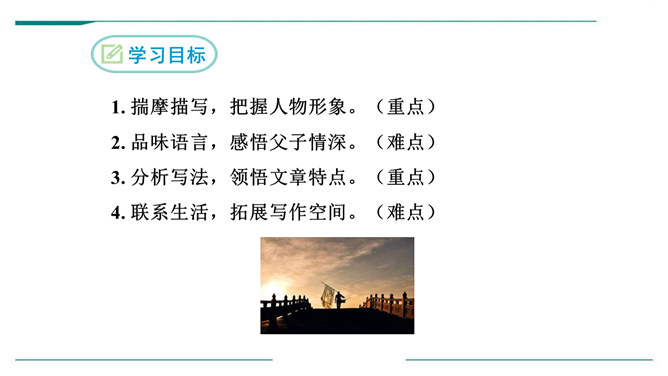 学习目标

1. 揣摩描写，把握人物形象。（重点）
2. 品味语言，感悟父子情深。（难点）
3. 分析写法，领悟文章特点。（重点）
4. 联系生活，拓展写作空间。（难点）